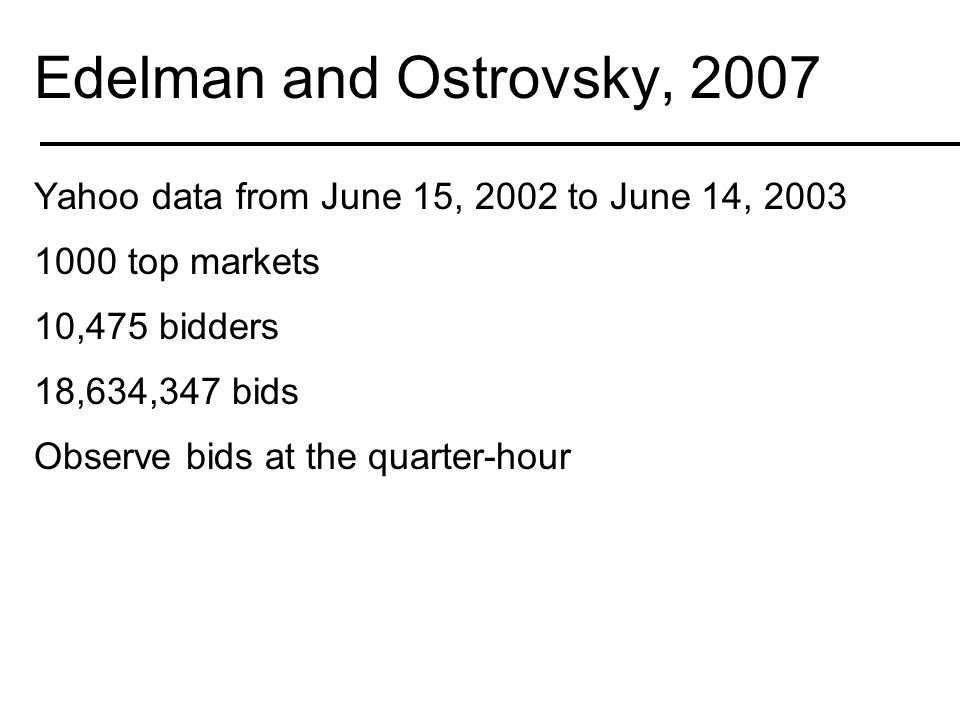 Edelman and Ostrovsky, 2007

Yahoo data from June 15, 2002 to June 14, 2003

1000 top markets

10,475 bidders

18,634,347 bids

Observe bids at the quarter-hour